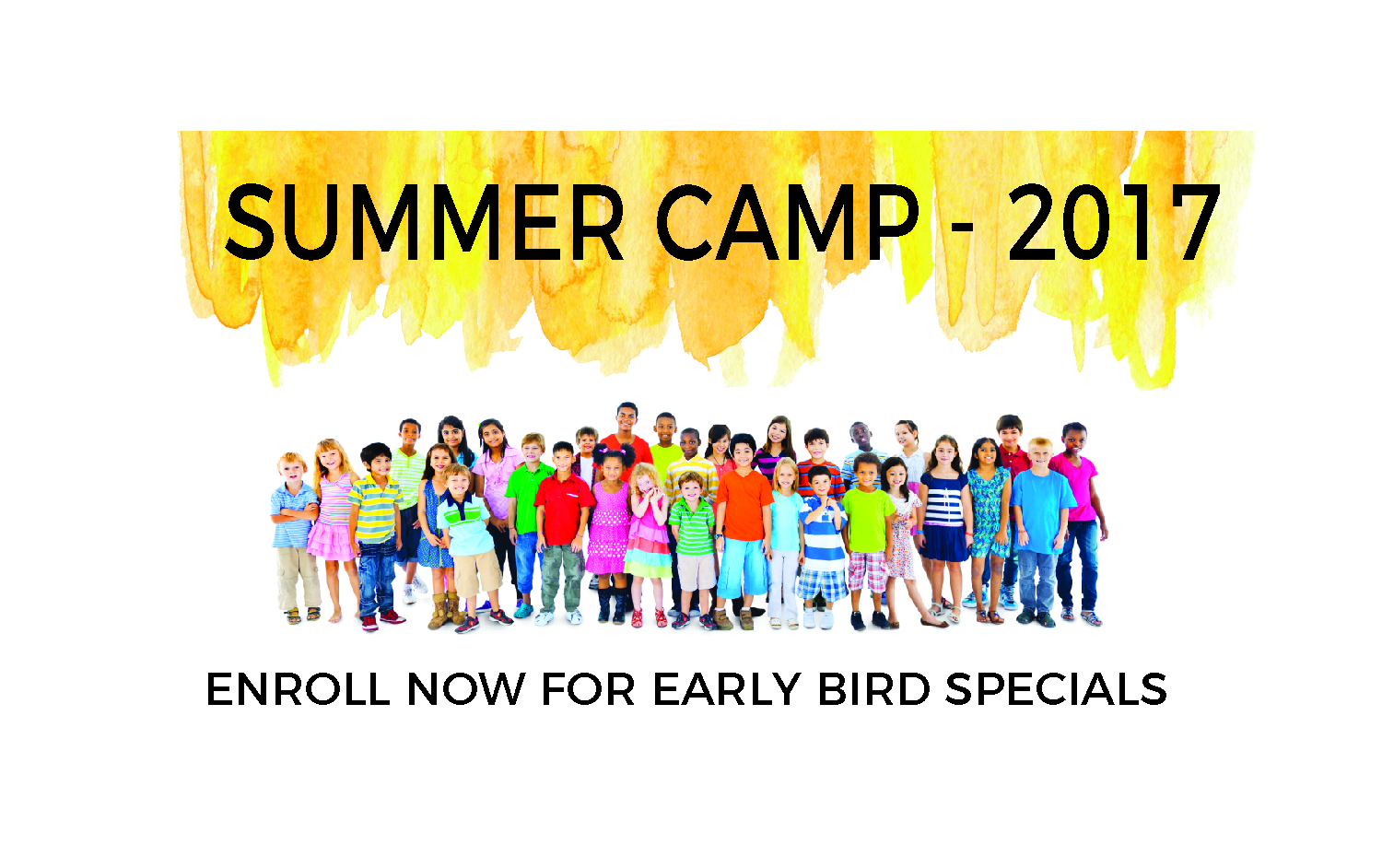 SUMMER CAMP - 2017

ENROLL NOW FOR EARLY BIRD SPECIALS